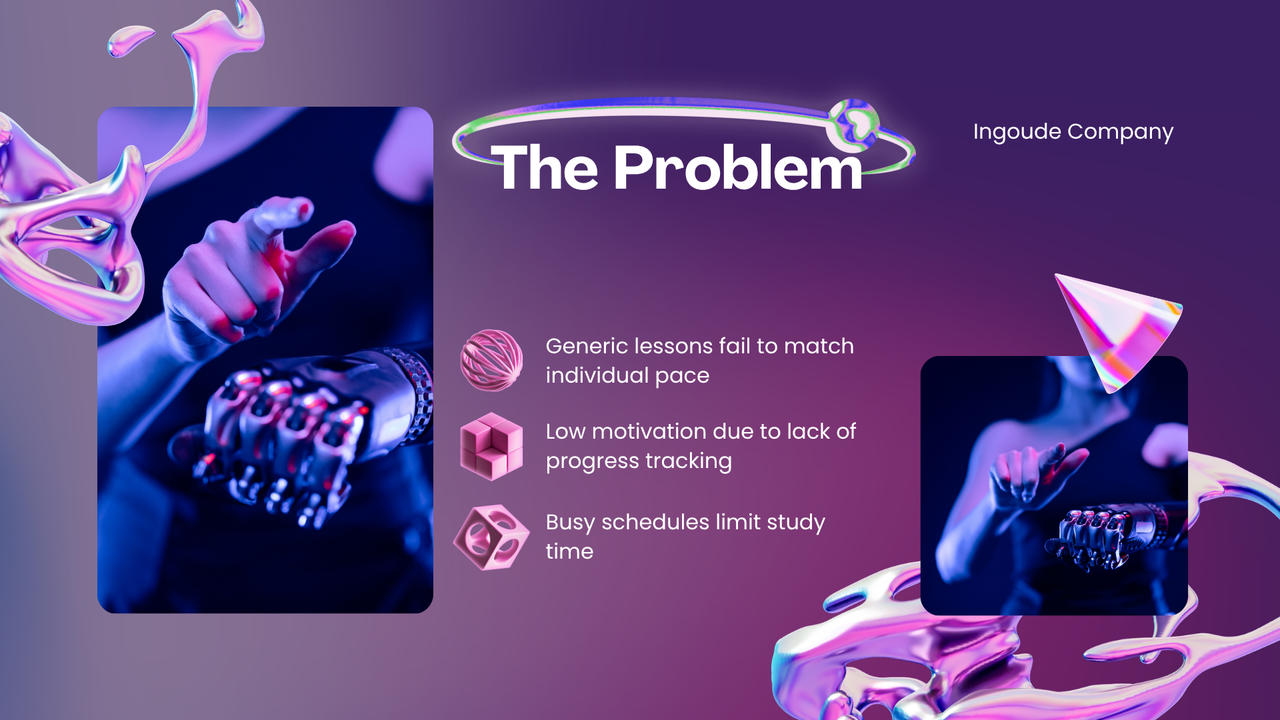 The Problem

Ingoude Company

Generic lessons fail to match individual pace

Low motivation due to lack of progress tracking

Busy schedules limit study time